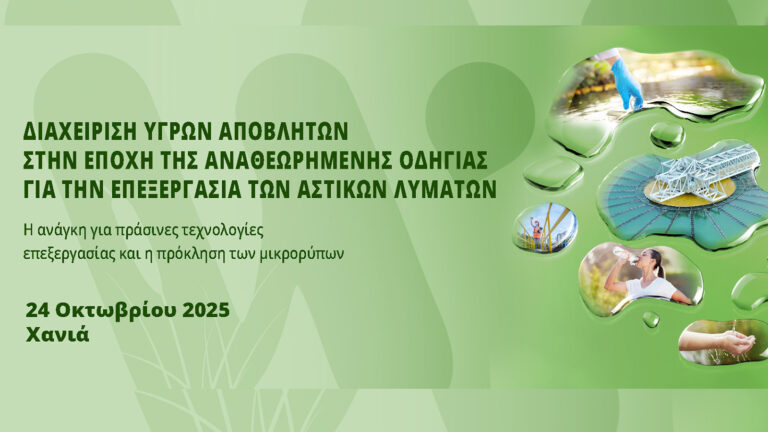 ΔΙΑΧΕΙΡΙΣΗ ΥΓΡΩΝ ΑΠΟΒΛΗΤΩΝ
ΣΤΗΝ ΕΠΟΧΗ ΤΗΣ ΑΝΑΘΕΩΡΗΜΕΝΗΣ ΟΔΗΓΙΑΣ
ΓΙΑ ΤΗΝ ΕΠΕΞΕΡΓΑΣΙΑ ΤΩΝ ΑΣΤΙΚΩΝ ΛΥΜΑΤΩΝ

Η ανάγκη για πράσινες τεχνολογίες επεξεργασίας και η πρόκληση των μικρορύπων

24 Οκτωβρίου 2025
Χανιά